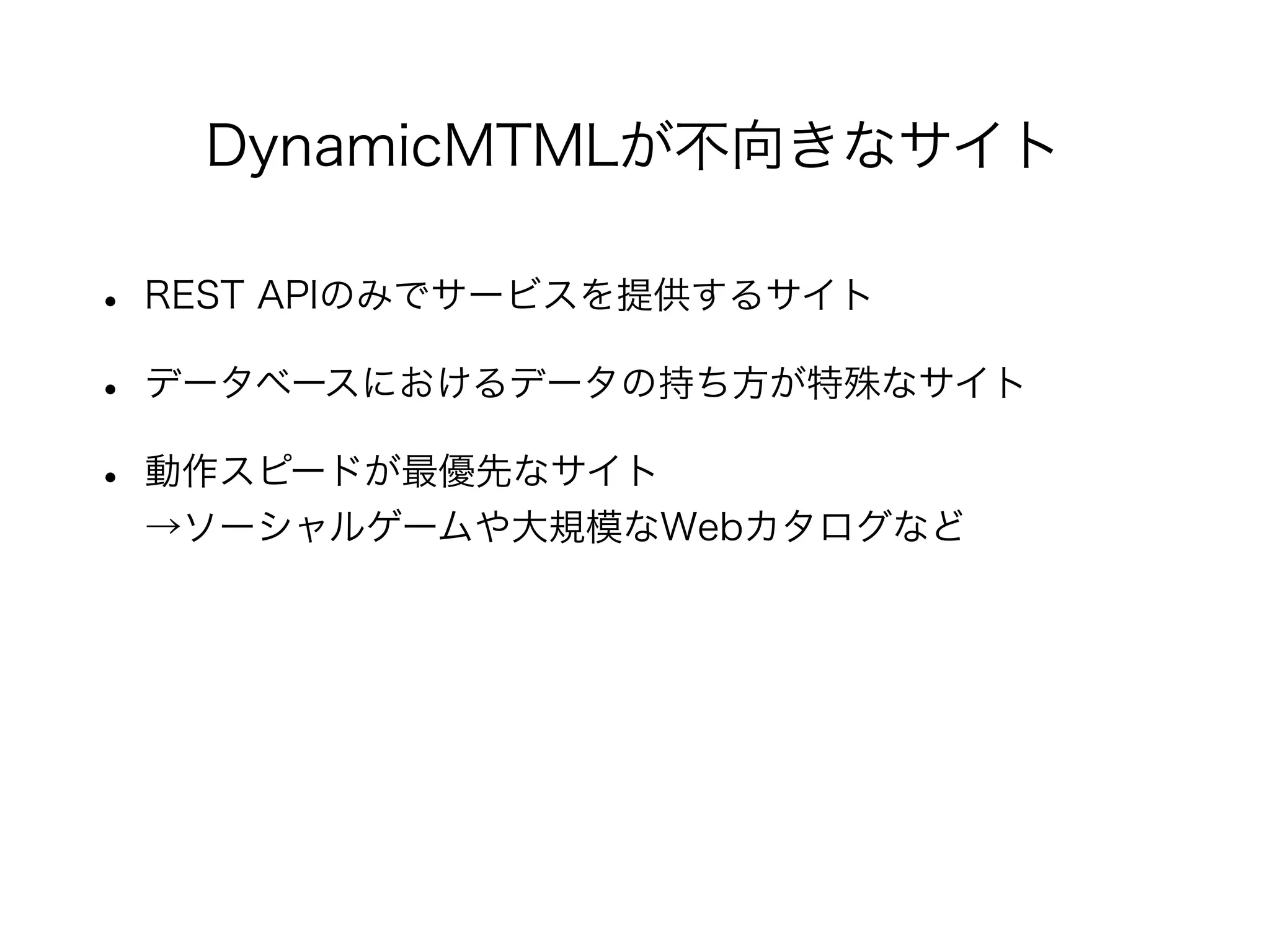 DynamicMTMLが不向きなサイト

• REST APIのみでサービスを提供するサイト

• データベースにおけるデータの持ち方が特殊なサイト

• 動作スピードが最優先なサイト
→ソーシャルゲームや大規模なWebカタログなど